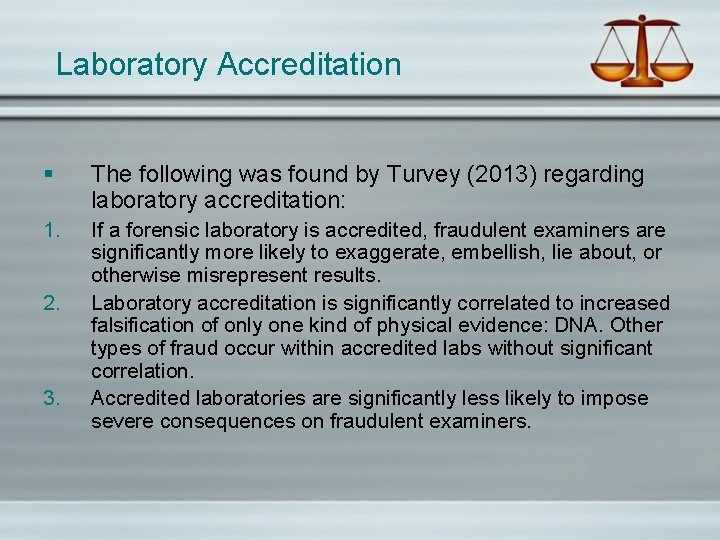 Laboratory Accreditation

▪ The following was found by Turvey (2013) regarding laboratory accreditation:

1. If a forensic laboratory is accredited, fraudulent examiners are significantly more likely to exaggerate, embellish, lie about, or otherwise misrepresent results.
2. Laboratory accreditation is significantly correlated to increased falsification of only one kind of physical evidence: DNA. Other types of fraud occur within accredited labs without significant correlation.
3. Accredited laboratories are significantly less likely to impose severe consequences on fraudulent examiners.